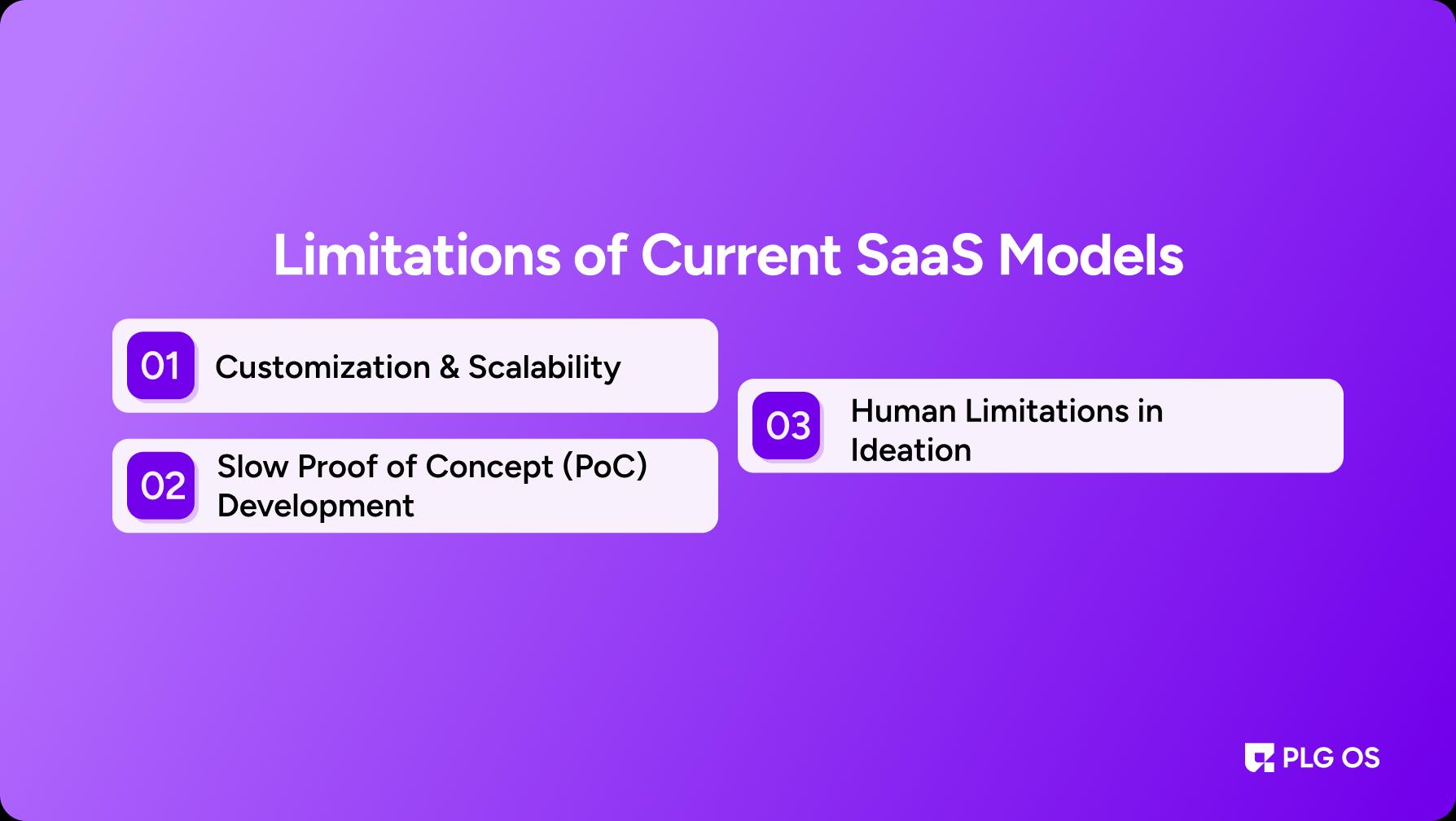 Limitations of Current SaaS Models

01 Customization & Scalability

02 Slow Proof of Concept (PoC) Development

03 Human Limitations in Ideation

PLG OS